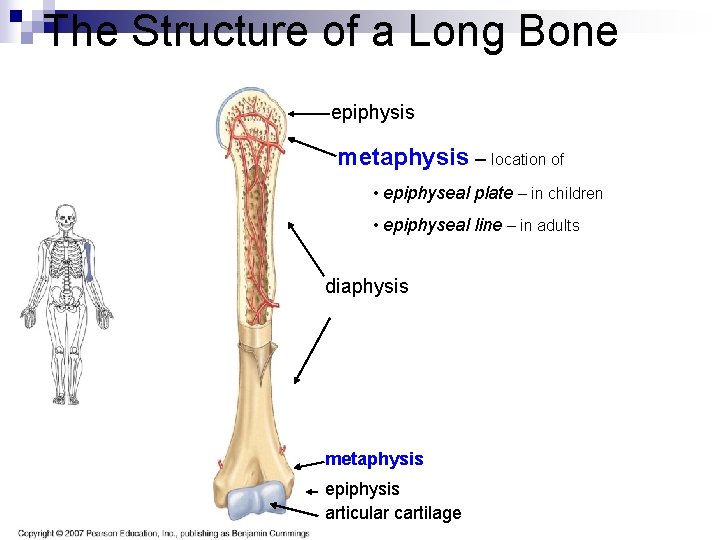 The Structure of a Long Bone

epiphysis

metaphysis – location of

• epiphyseal plate – in children

• epiphyseal line – in adults

diaphysis

metaphysis

epiphysis

articular cartilage

Copyright © 2007 Pearson Education, Inc., publishing as Benjamin Cummings